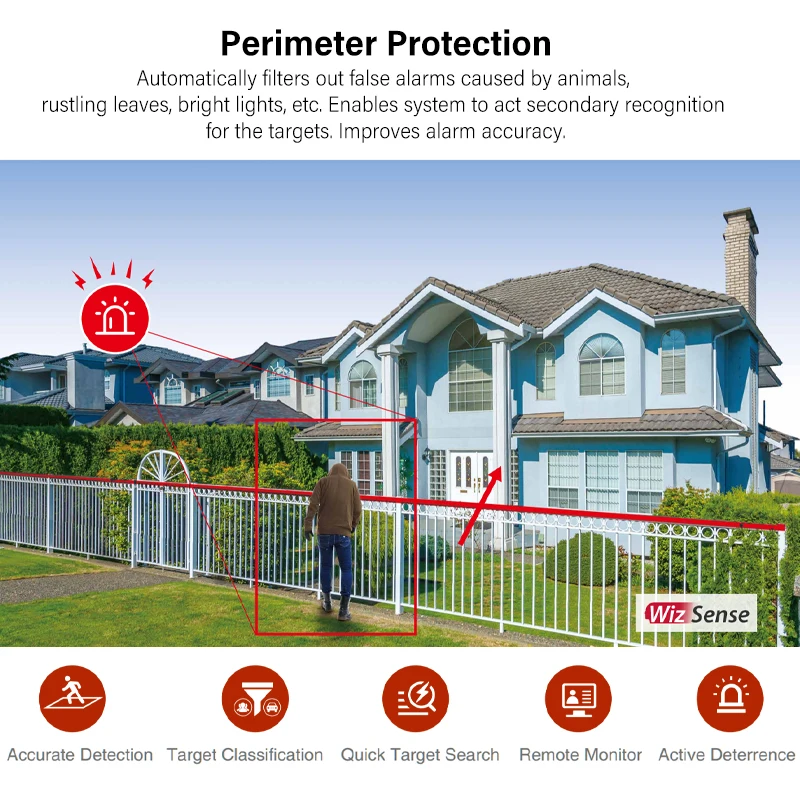 Perimeter Protection

Automatically filters out false alarms caused by animals, rustling leaves, bright lights, etc. Enables system to act secondary recognition for the targets. Improves alarm accuracy.

Wiz Sense

Accurate Detection
Target Classification
Quick Target Search
Remote Monitor
Active Deterrence